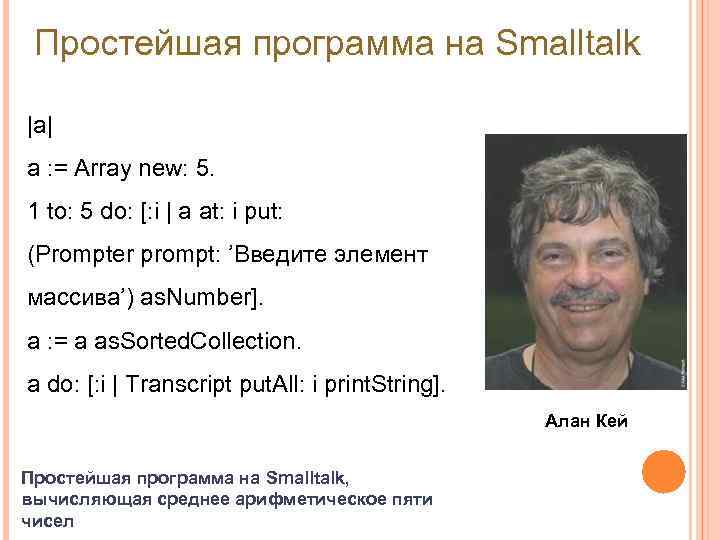 Простейшая программа на Smalltalk

|a|

a := Array new: 5.

1 to: 5 do: [:i | a at: i put:

(Prompter prompt: ’Введите элемент массива’) asNumber].

a := a asSortedCollection.

a do: [:i | Transcript putAll: i printString].

Алан Кей

Простейшая программа на Smalltalk, вычисляющая среднее арифметическое пяти чисел